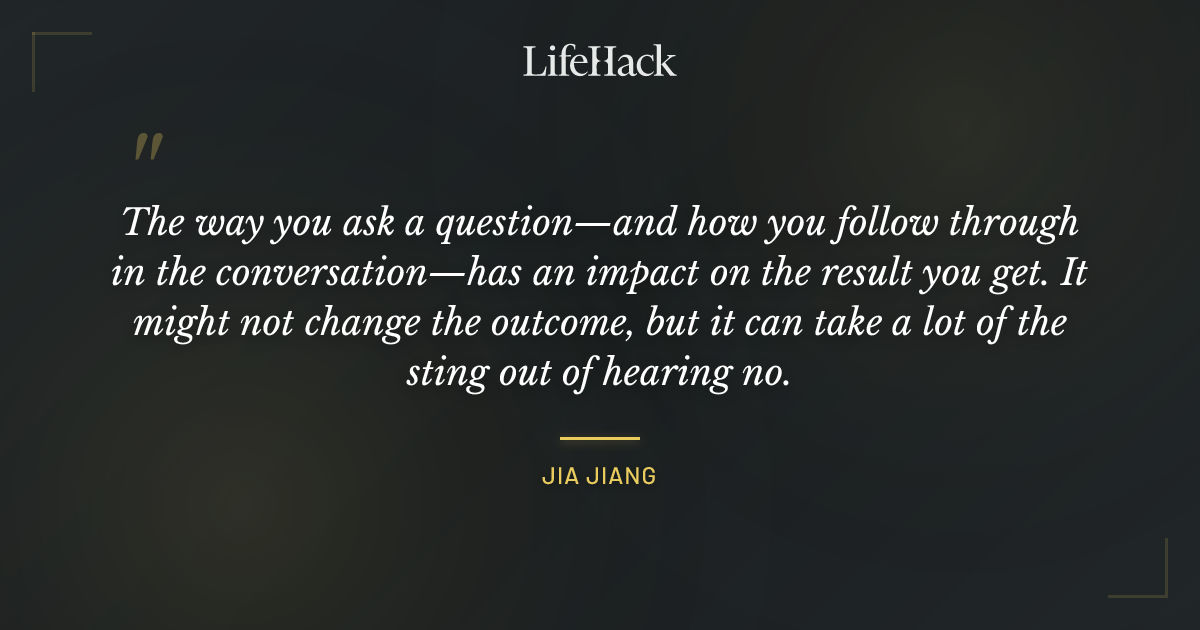 LifeHack

"

The way you ask a question—and how you follow through in the conversation—has an impact on the result you get. It might not change the outcome, but it can take a lot of the sting out of hearing no.

JIA JIANG